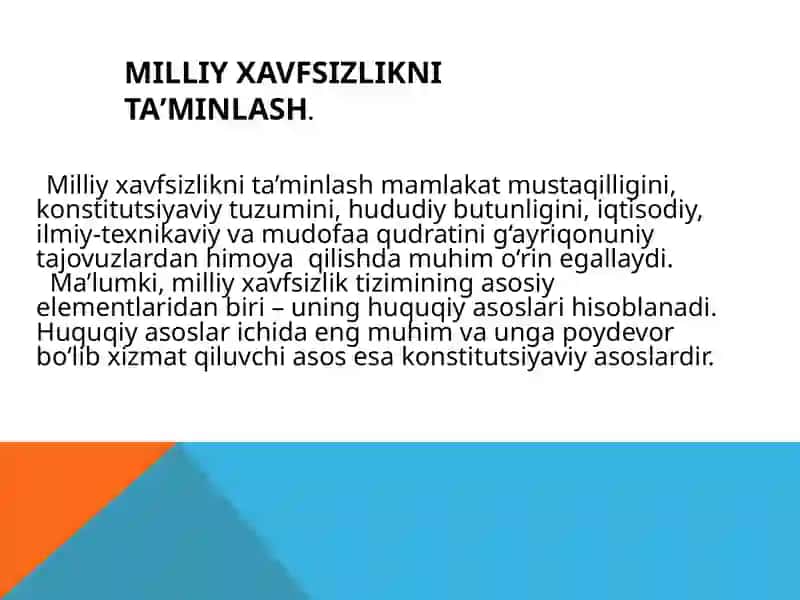 MILLIY XAVFSIZLIKNI TA’MINLASH.

Milliy xavfsizlikni ta’minlash mamlakat mustaqilligini, konstitutsiyaviy tuzumini, hududiy butunligini, iqtisodiy, ilmiy-texnikaviy va mudofaa qudratini g‘ayriqonuniy tajovuzlardan himoya qilishda muhim o‘rin egallaydi.
Ma’lumki, milliy xavfsizlik tizimining asosiy elementlaridan biri – uning huquqiy asoslari hisoblanadi. Huquqiy asoslar ichida eng muhim va unga poydevor bo‘lib xizmat qiluvchi asos esa konstitutsiyaviy asoslardir.